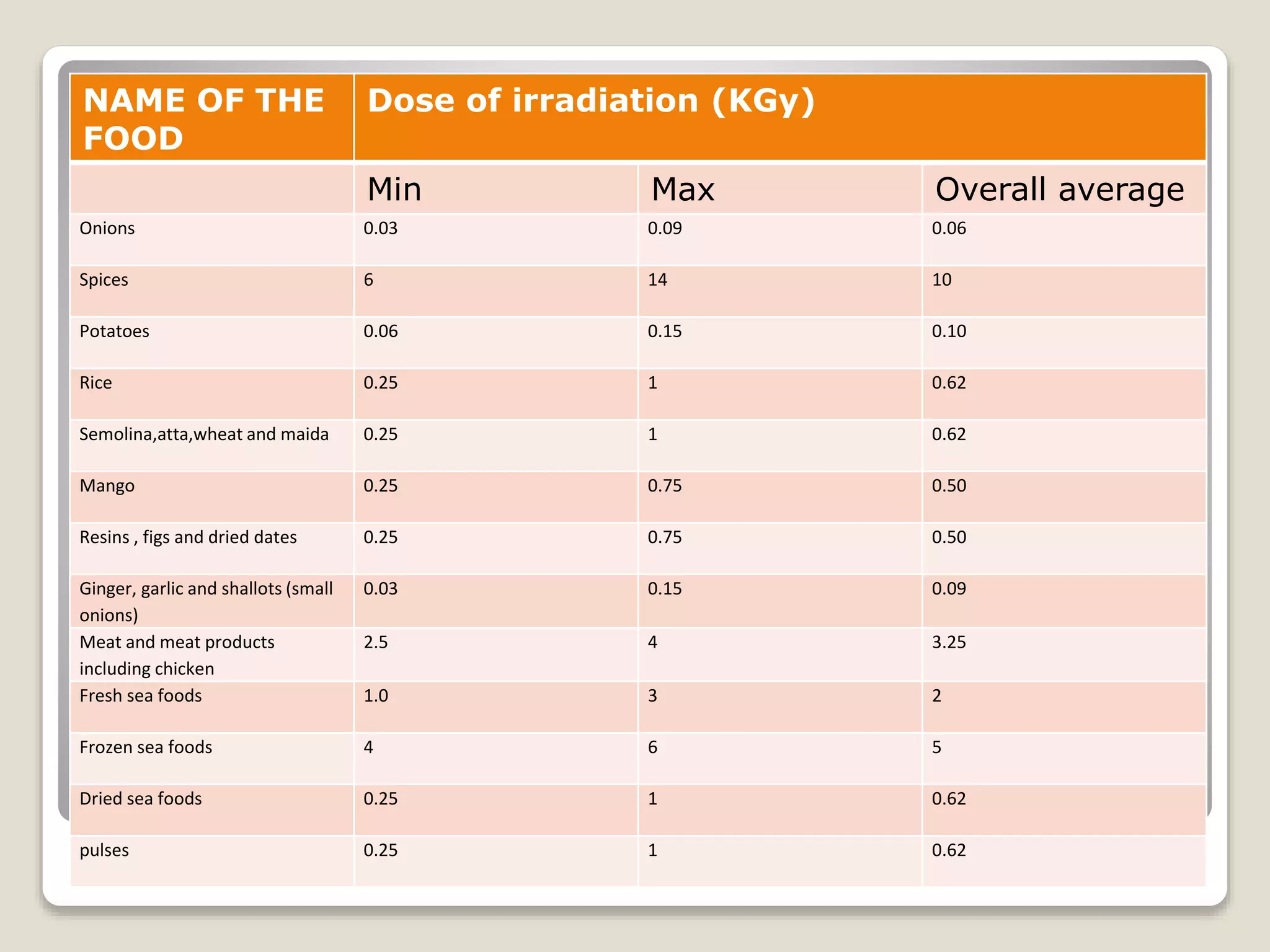 | NAME OF THE FOOD | Dose of irradiation (KGy) | | |
|---|---|---|---|
| | Min | Max | Overall average |
| Onions | 0.03 | 0.09 | 0.06 |
| Spices | 6 | 14 | 10 |
| Potatoes | 0.06 | 0.15 | 0.10 |
| Rice | 0.25 | 1 | 0.62 |
| Semolina,atta,wheat and maida | 0.25 | 1 | 0.62 |
| Mango | 0.25 | 0.75 | 0.50 |
| Resins , figs and dried dates | 0.25 | 0.75 | 0.50 |
| Ginger, garlic and shallots (small onions) | 0.03 | 0.15 | 0.09 |
| Meat and meat products including chicken | 2.5 | 4 | 3.25 |
| Fresh sea foods | 1.0 | 3 | 2 |
| Frozen sea foods | 4 | 6 | 5 |
| Dried sea foods | 0.25 | 1 | 0.62 |
| pulses | 0.25 | 1 | 0.62 |